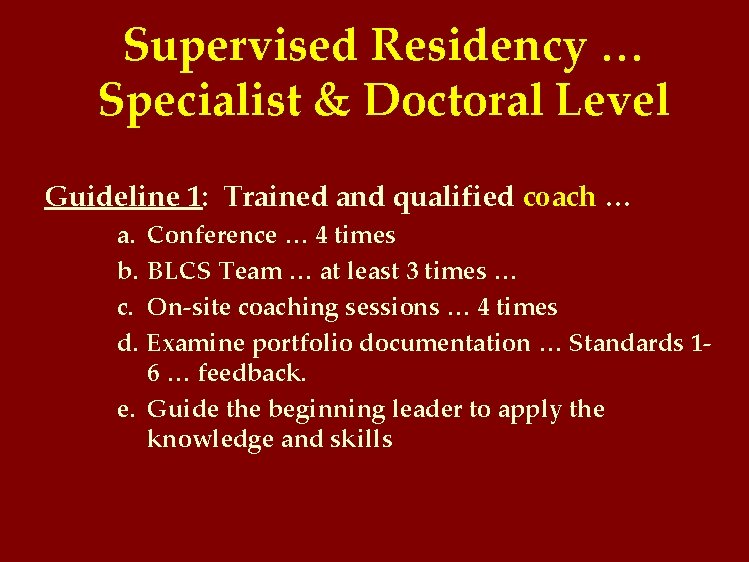 Supervised Residency …
Specialist & Doctoral Level

Guideline 1: Trained and qualified coach …

a. Conference … 4 times
b. BLCS Team … at least 3 times …
c. On-site coaching sessions … 4 times
d. Examine portfolio documentation … Standards 1-6 … feedback.
e. Guide the beginning leader to apply the knowledge and skills